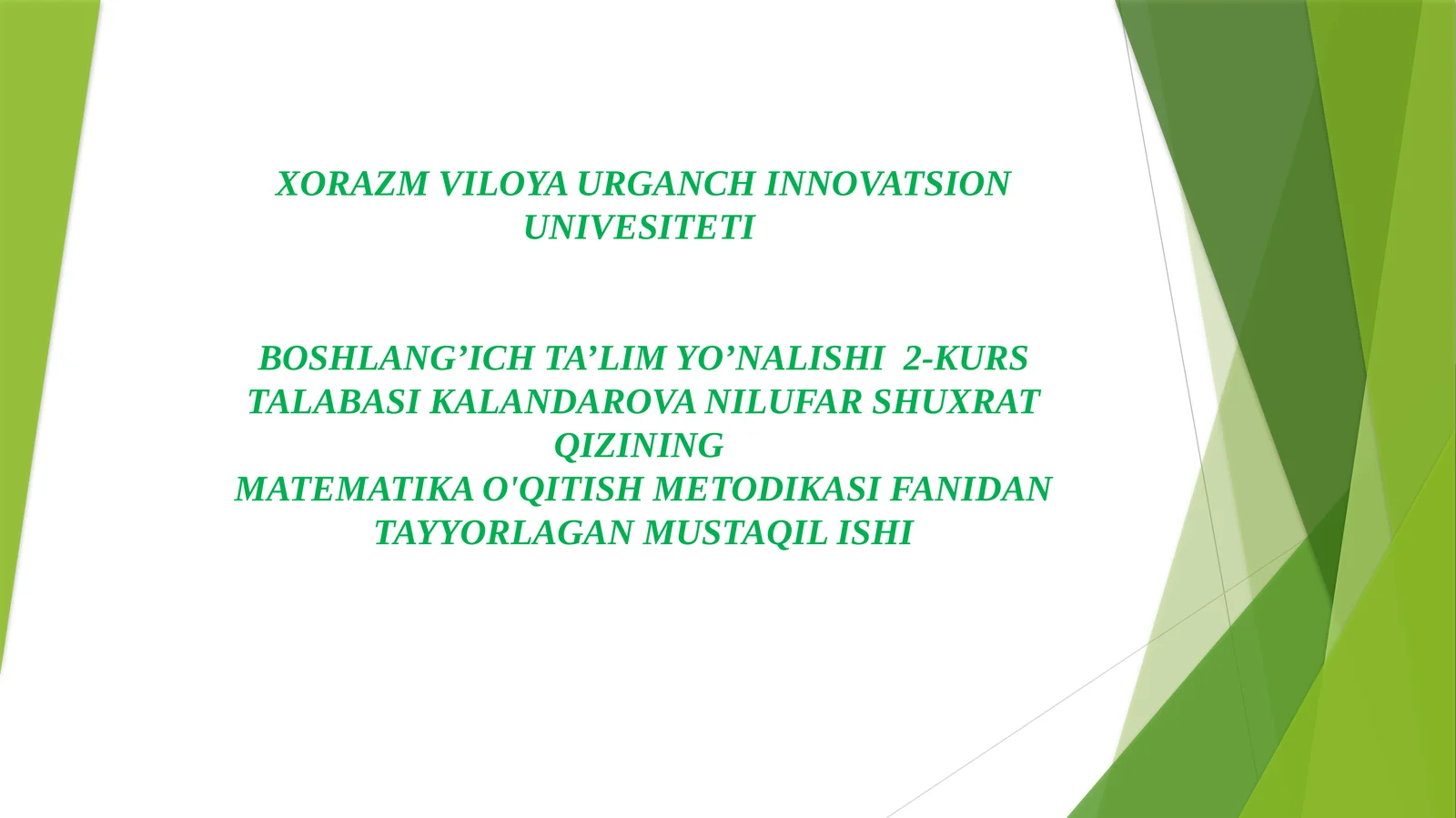 XORAZM VILOYA URGANCH INNOVATSION UNIVESITETI

BOSHLANG’ICH TA’LIM YO’NALISHI 2-KURS TALABASI KALANDAROVA NILUFAR SHUXRAT QIZINING
MATEMATIKA O'QITISH METODIKASI FANIDAN TAYYORLAGAN MUSTAQIL ISHI